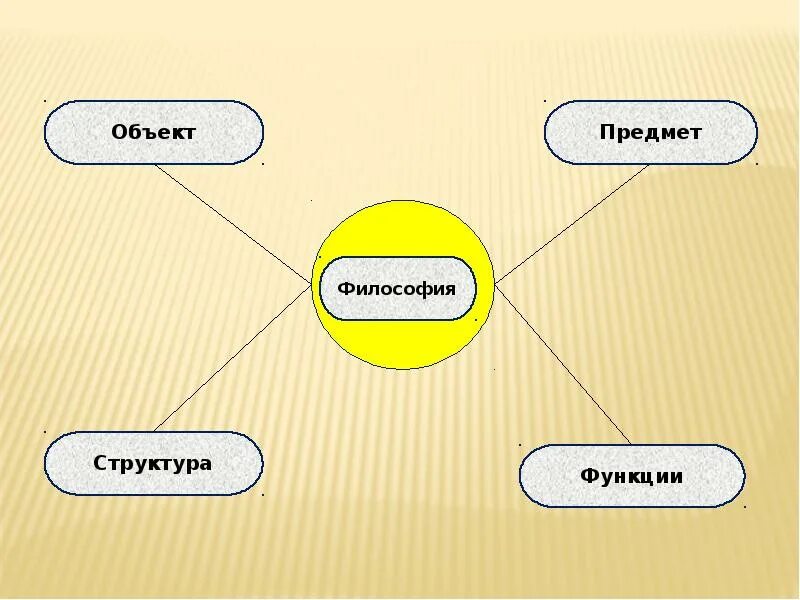 Объект

Предмет

Философия

Структура

Функции